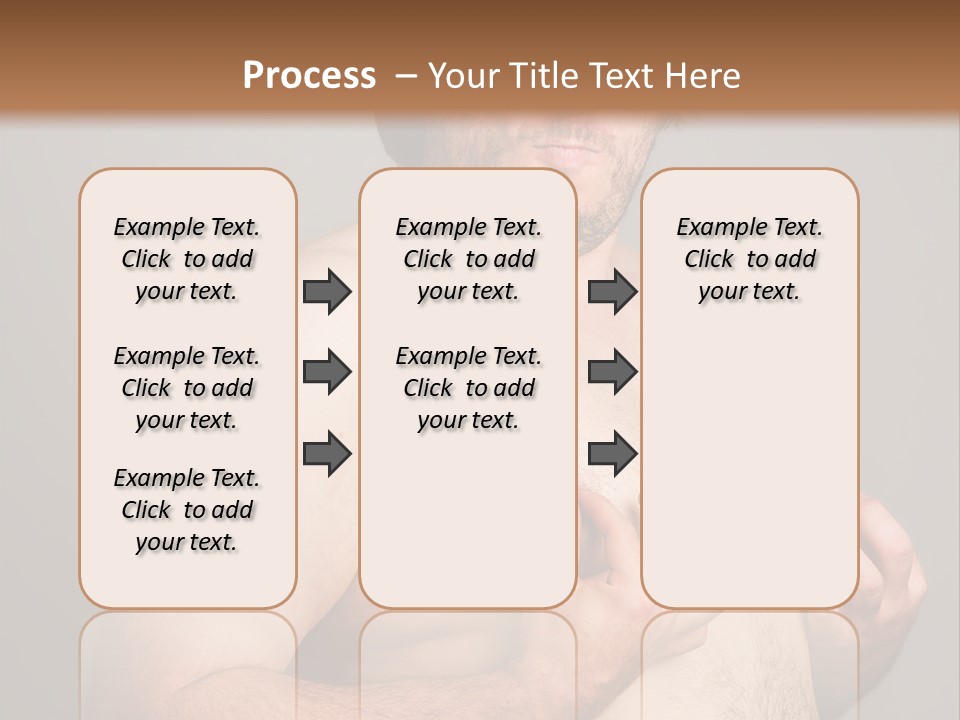 Process – Your Title Text Here

Example Text. Click to add your text.

Example Text. Click to add your text.

Example Text. Click to add your text.

Example Text. Click to add your text.

Example Text. Click to add your text.

Example Text. Click to add your text.